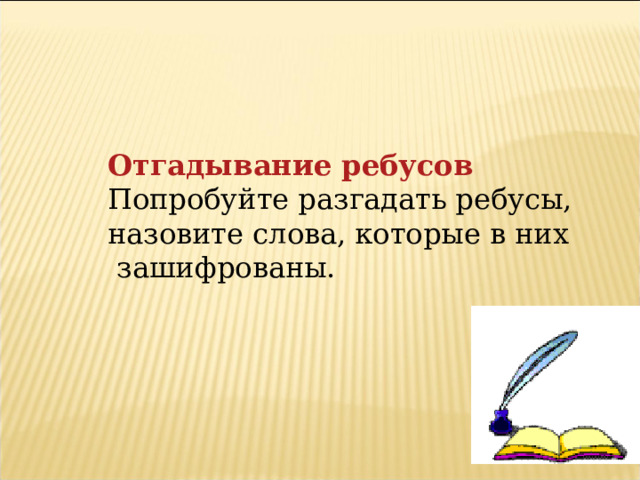 Отгадывание ребусов
Попробуйте разгадать ребусы, назовите слова, которые в них зашифрованы.